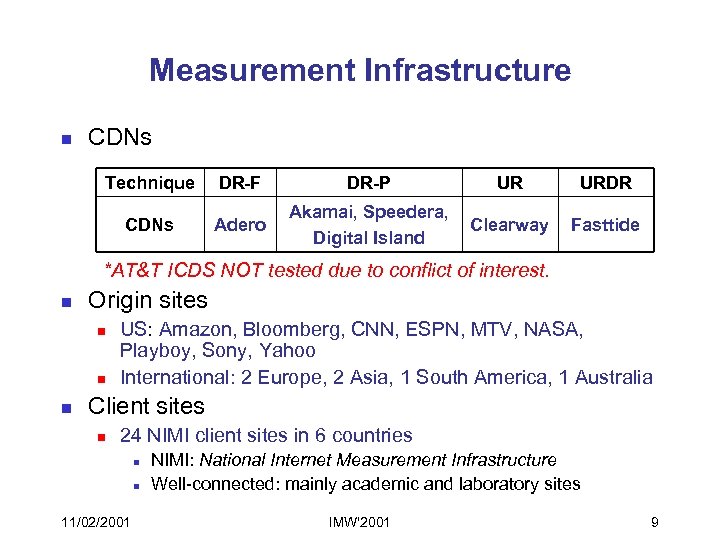 Measurement Infrastructure

CDNs

| Technique | DR-F | DR-P | UR | URDR |
|---|---|---|---|---|
| CDNs | Adero | Akamai, Speedera, Digital Island | Clearway | Fasttide |

*AT&T ICDS NOT tested due to conflict of interest.

Origin sites

US: Amazon, Bloomberg, CNN, ESPN, MTV, NASA, Playboy, Sony, Yahoo

International: 2 Europe, 2 Asia, 1 South America, 1 Australia

Client sites

24 NIMI client sites in 6 countries

NIMI: National Internet Measurement Infrastructure

Well-connected: mainly academic and laboratory sites

11/02/2001 IMW'2001 9